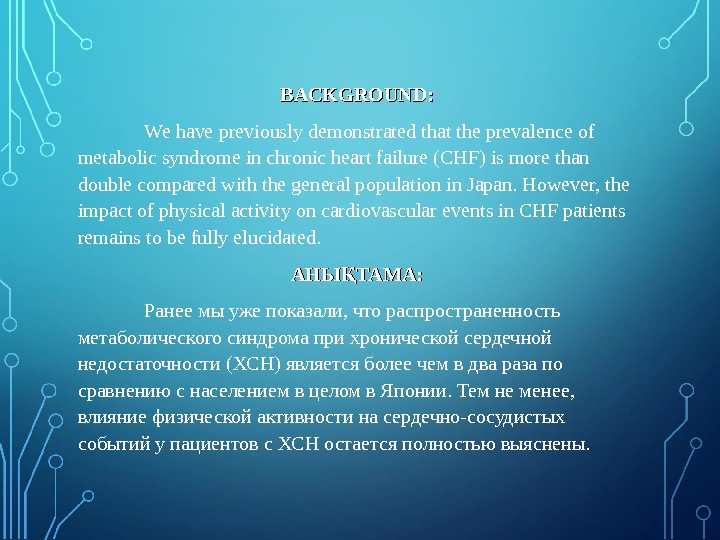 BACKGROUND:

We have previously demonstrated that the prevalence of metabolic syndrome in chronic heart failure (CHF) is more than double compared with the general population in Japan. However, the impact of physical activity on cardiovascular events in CHF patients remains to be fully elucidated.

АНЫҚТАМА:

Ранее мы уже показали, что распространенность метаболического синдрома при хронической сердечной недостаточности (ХСН) является более чем в два раза по сравнению с населением в целом в Японии. Тем не менее, влияние физической активности на сердечно-сосудистых событий у пациентов с ХСН остается полностью выяснены.